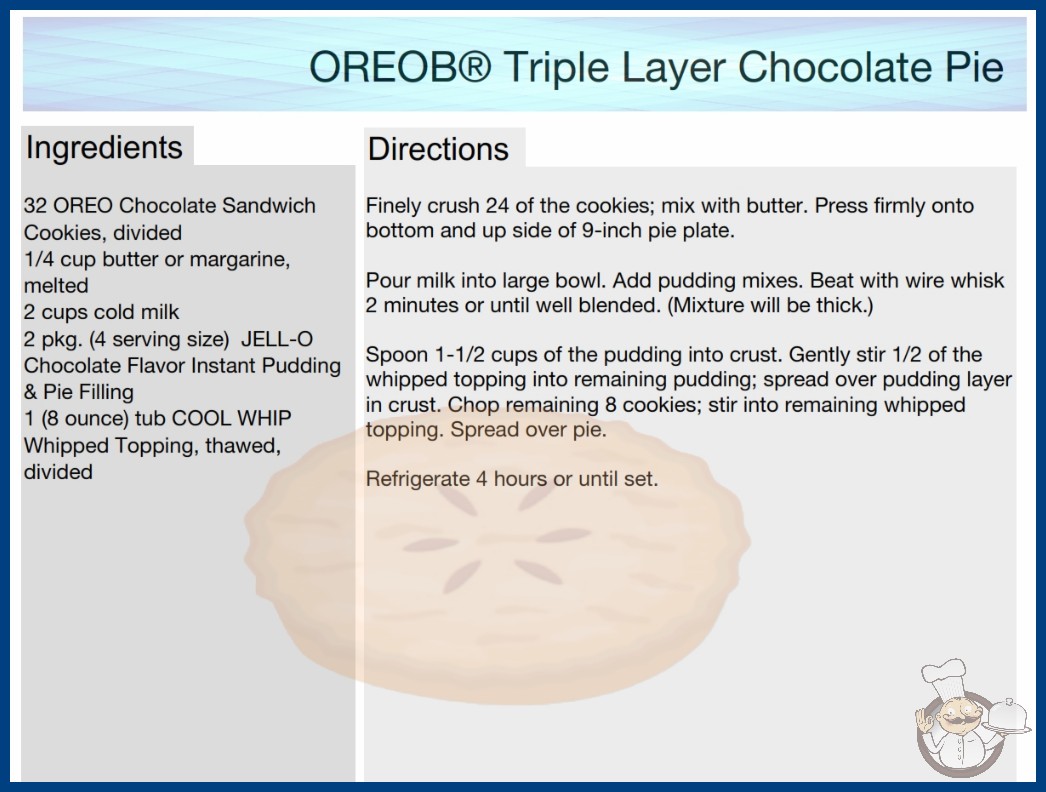 OREOB® Triple Layer Chocolate Pie

Ingredients

32 OREO Chocolate Sandwich Cookies, divided
1/4 cup butter or margarine, melted
2 cups cold milk
2 pkg. (4 serving size) JELL-O Chocolate Flavor Instant Pudding & Pie Filling
1 (8 ounce) tub COOL WHIP Whipped Topping, thawed, divided

Directions

Finely crush 24 of the cookies; mix with butter. Press firmly onto bottom and up side of 9-inch pie plate.

Pour milk into large bowl. Add pudding mixes. Beat with wire whisk 2 minutes or until well blended. (Mixture will be thick.)

Spoon 1-1/2 cups of the pudding into crust. Gently stir 1/2 of the whipped topping into remaining pudding; spread over pudding layer in crust. Chop remaining 8 cookies; stir into remaining whipped topping. Spread over pie.

Refrigerate 4 hours or until set.